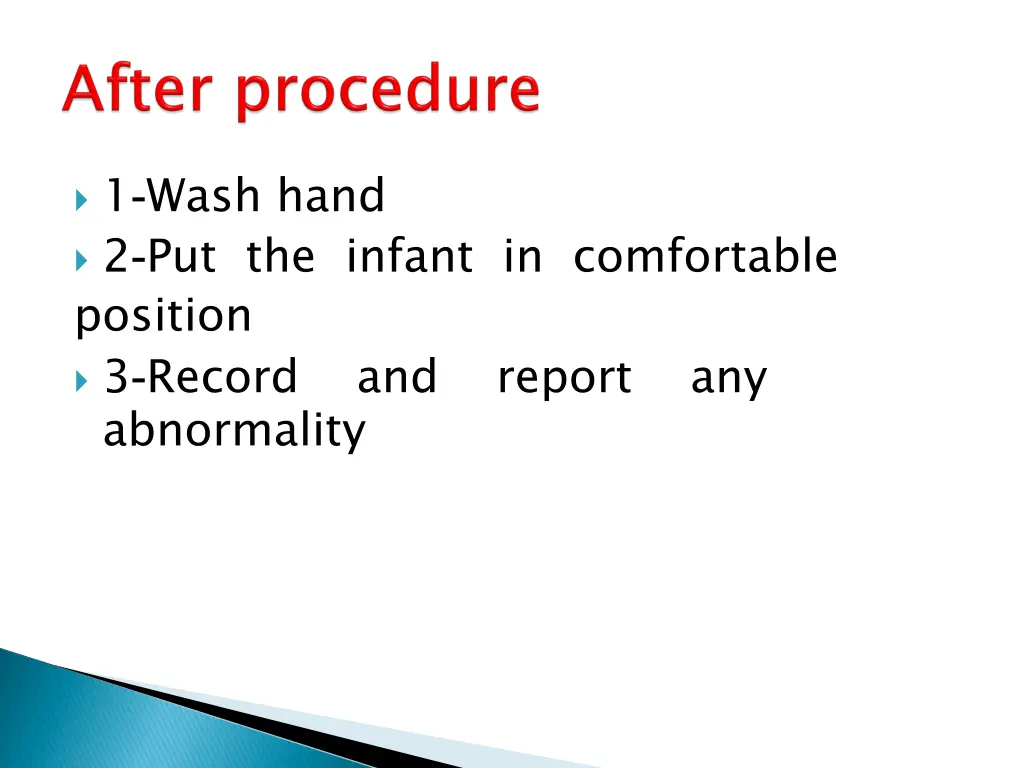 After procedure

1-Wash hand
2-Put the infant in comfortable position
3-Record and report any abnormality